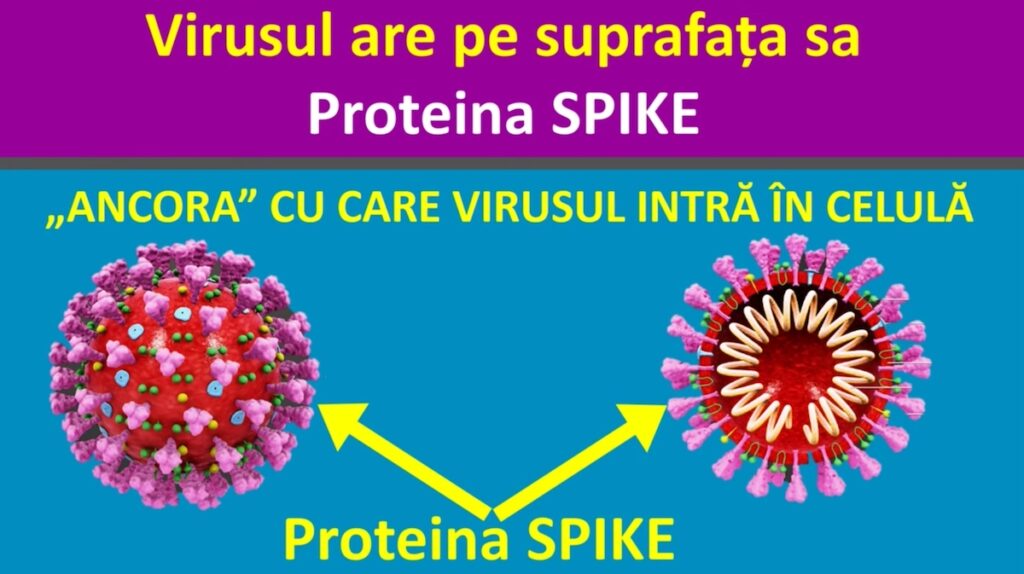 Virusul are pe suprafața sa
Proteina SPIKE

„ANCORA” CU CARE VIRUSUL INTRĂ ÎN CELULĂ

Proteina SPIKE